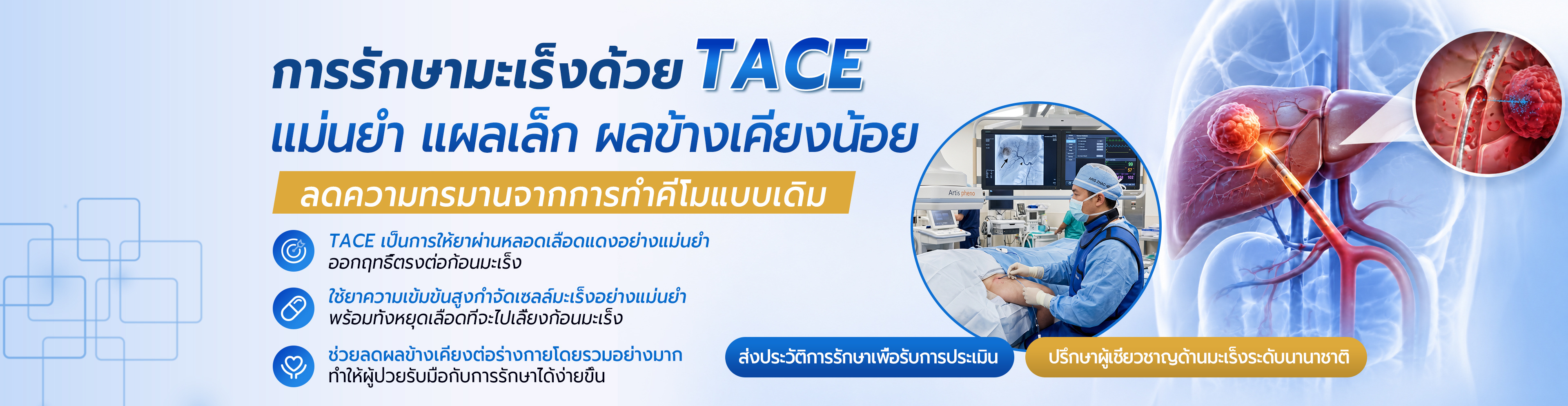 การรักษามะเร็งด้วย TACE
แม่นยำ แผลเล็ก ผลข้างเคียงน้อย

ลดความทรมานจากการทำคีโมแบบเดิม

TACE เป็นการให้ยาผ่านหลอดเลือดแดงอย่างแม่นยำ ออกฤทธิ์ตรงต่อก้อนมะเร็ง

ใช้ยาความเข้มข้นสูงกำจัดเซลล์มะเร็งอย่างแม่นยำ พร้อมทั้งหยุดเลือดที่จะไปเลี้ยงก้อนมะเร็ง

ช่วยลดผลข้างเคียงต่อร่างกายโดยรวมอย่างมาก ทำให้ผู้ป่วยรับมือกับการรักษาได้ง่ายขึ้น

Artis pheno

ส่งประวัติการรักษาเพื่อรับการประเมิน

ปรึกษาผู้เชี่ยวชาญด้านมะเร็งระดับนานาชาติ